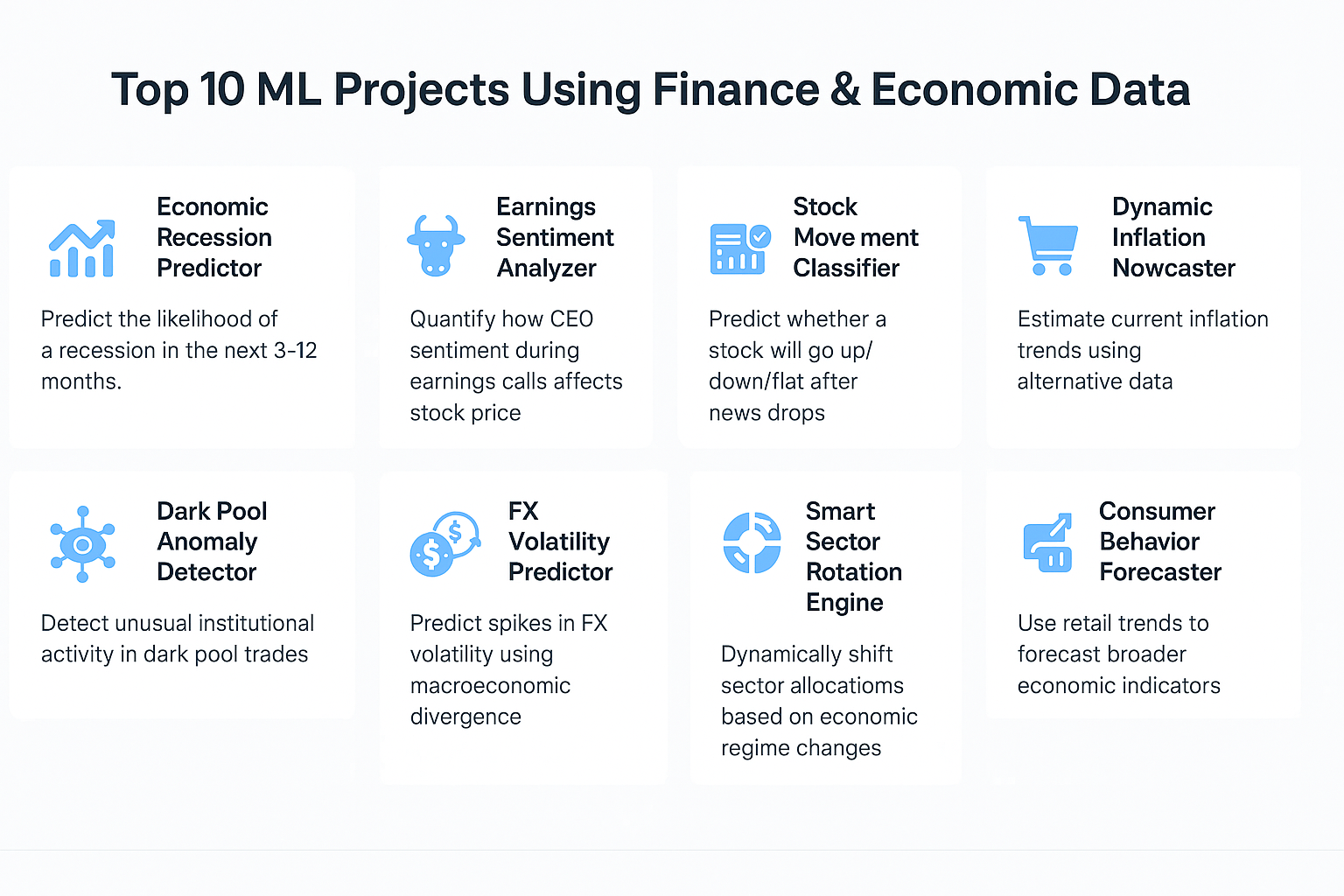 Top 10 ML Projects Using Finance & Economic Data

Economic Recession Predictor

Predict the likelihood of a recession in the next 3-12 months.

Earnings Sentiment Analyzer

Quantify how CEO sentiment during earnings calls affects stock price

Stock Move ment Classifier

Predict whether a stock will go up/ down/flat after news drops

Dynamic Inflation Nowcaster

Estimate current inflation trends using alternative data

Dark Pool Anomaly Detector

Detect unusual institutional activity in dark pool trades

FX Volatility Predictor

Predict spikes in FX volatility using macroeconomic divergence

Smart Sector Rotation Engine

Dynamically shift sector allocatioms based on economic regime changes

Consumer Behavior Forecaster

Use retail trends to forecast broader economic indicators